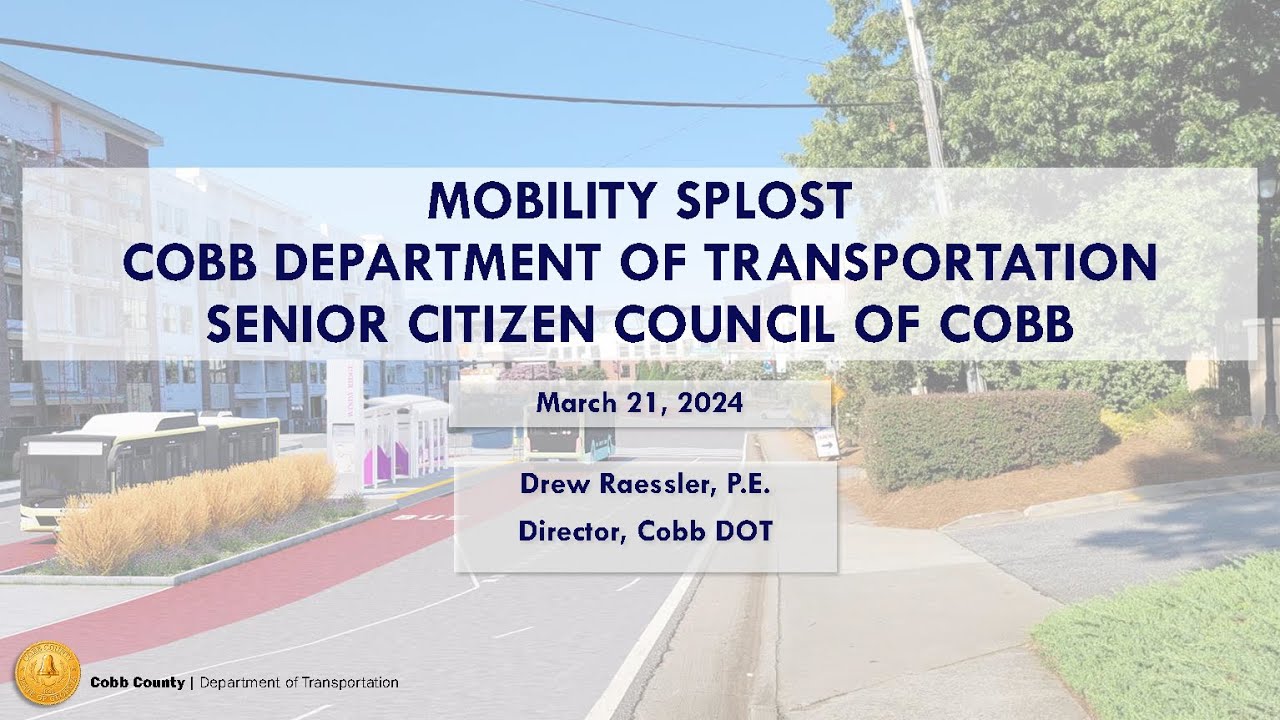 MOBILITY SPLOST
COBB DEPARTMENT OF TRANSPORTATION
SENIOR CITIZEN COUNCIL OF COBB

March 21, 2024

Drew Raessler, P.E.
Director, Cobb DOT

Cobb County | Department of Transportation